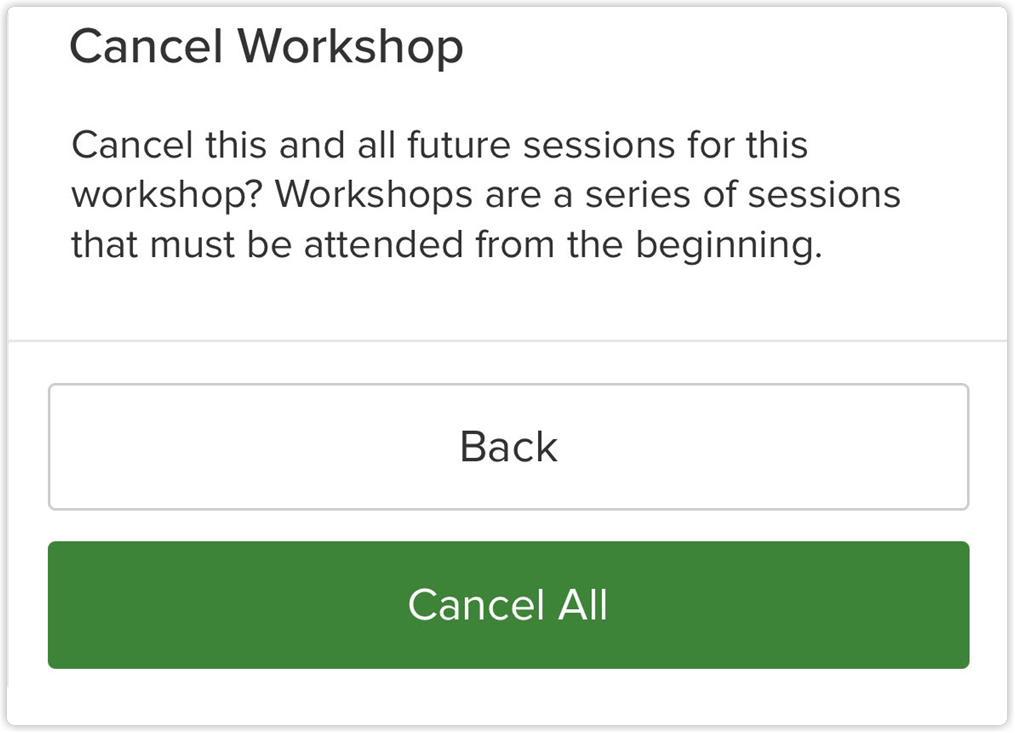 Cancel Workshop

Cancel this and all future sessions for this workshop? Workshops are a series of sessions that must be attended from the beginning.

Back

Cancel All